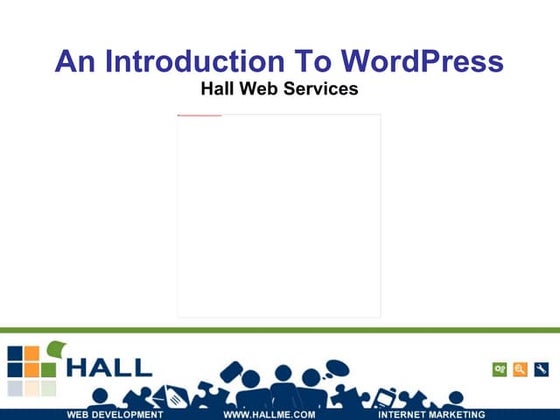 An Introduction To WordPress
Hall Web Services

HALL

WEB DEVELOPMENT WWW.HALLME.COM INTERNET MARKETING